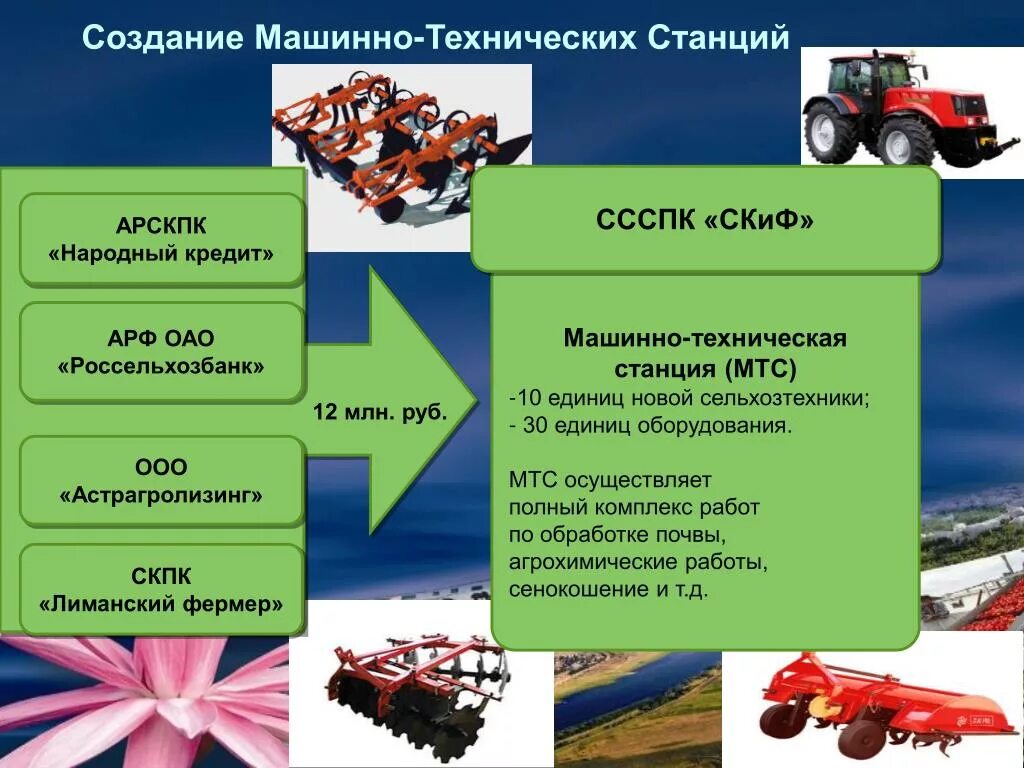 Создание Машинно-Технических Станций

АРСКПК
«Народный кредит»

АРФ ОАО
«Россельхозбанк»

ООО
«Астрагролизинг»

СКПК
«Лиманский фермер»

12 млн. руб.

СССПК «СКиФ»

Машинно-техническая станция (МТС)
-10 единиц новой сельхозтехники;
- 30 единиц оборудования.

МТС осуществляет полный комплекс работ по обработке почвы, агрохимические работы, сенокошение и т.д.